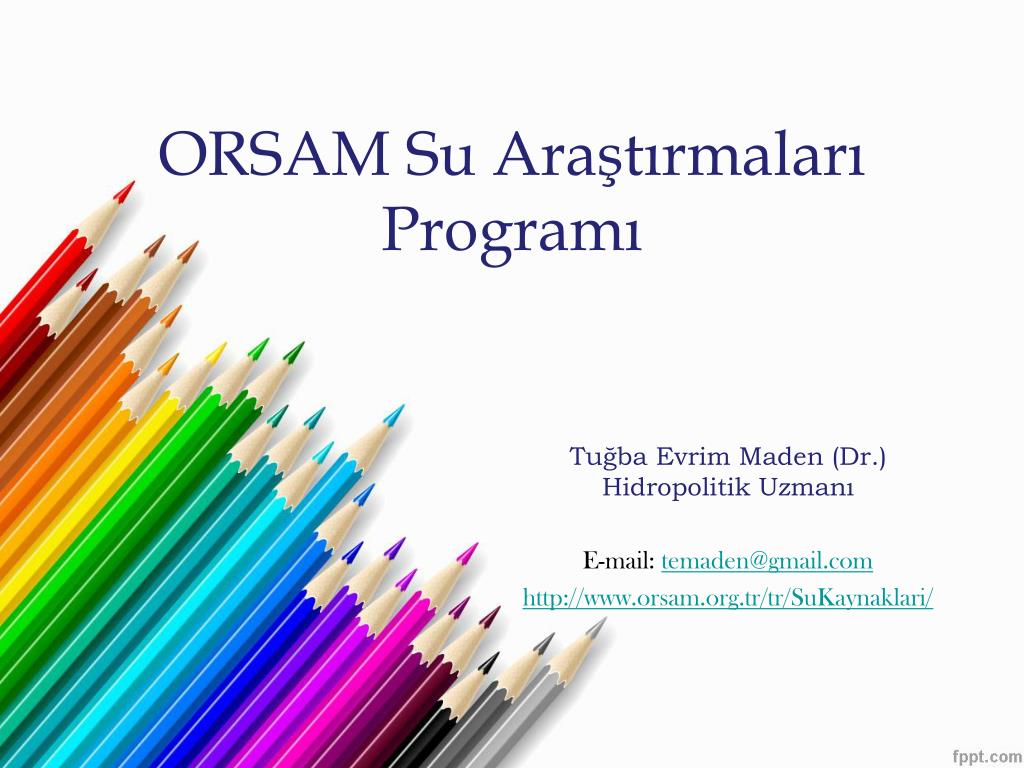 ORSAM Su Araştırmaları Programı

Tuğba Evrim Maden (Dr.)
Hidropolitik Uzmanı

E-mail: temaden@gmail.com
http://www.orsam.org.tr/tr/SuKaynaklari/

fppt.com